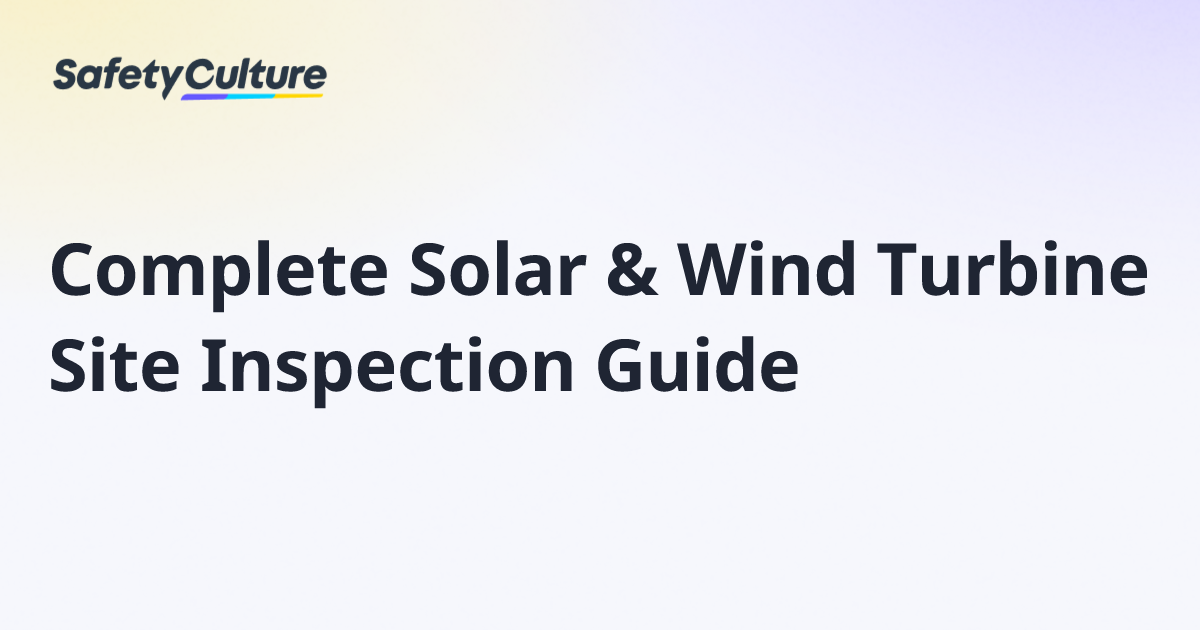 SafetyCulture

Complete Solar & Wind Turbine Site Inspection Guide